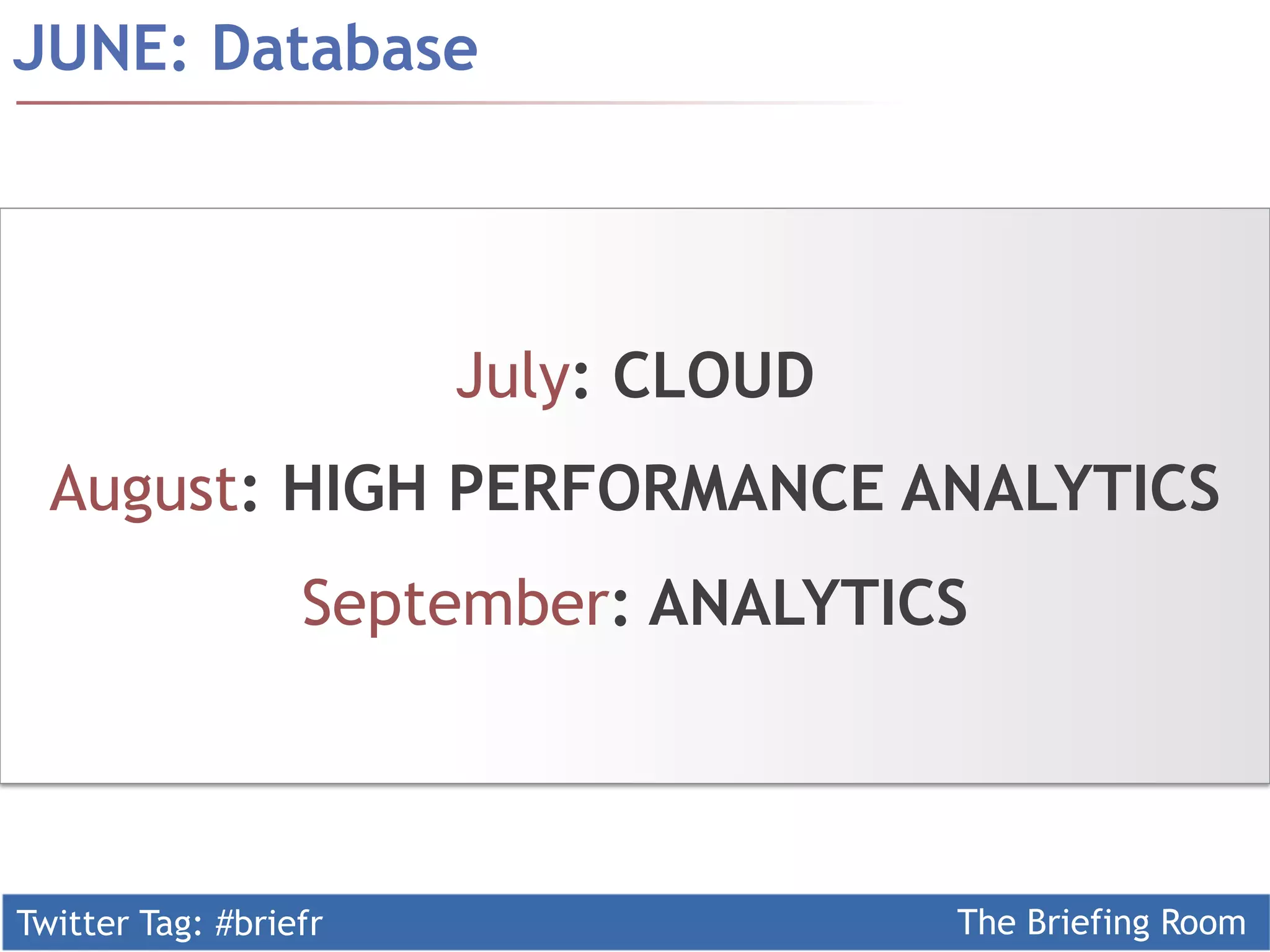 JUNE: Database

July: CLOUD

August: HIGH PERFORMANCE ANALYTICS

September: ANALYTICS

Twitter Tag: #briefr

The Briefing Room